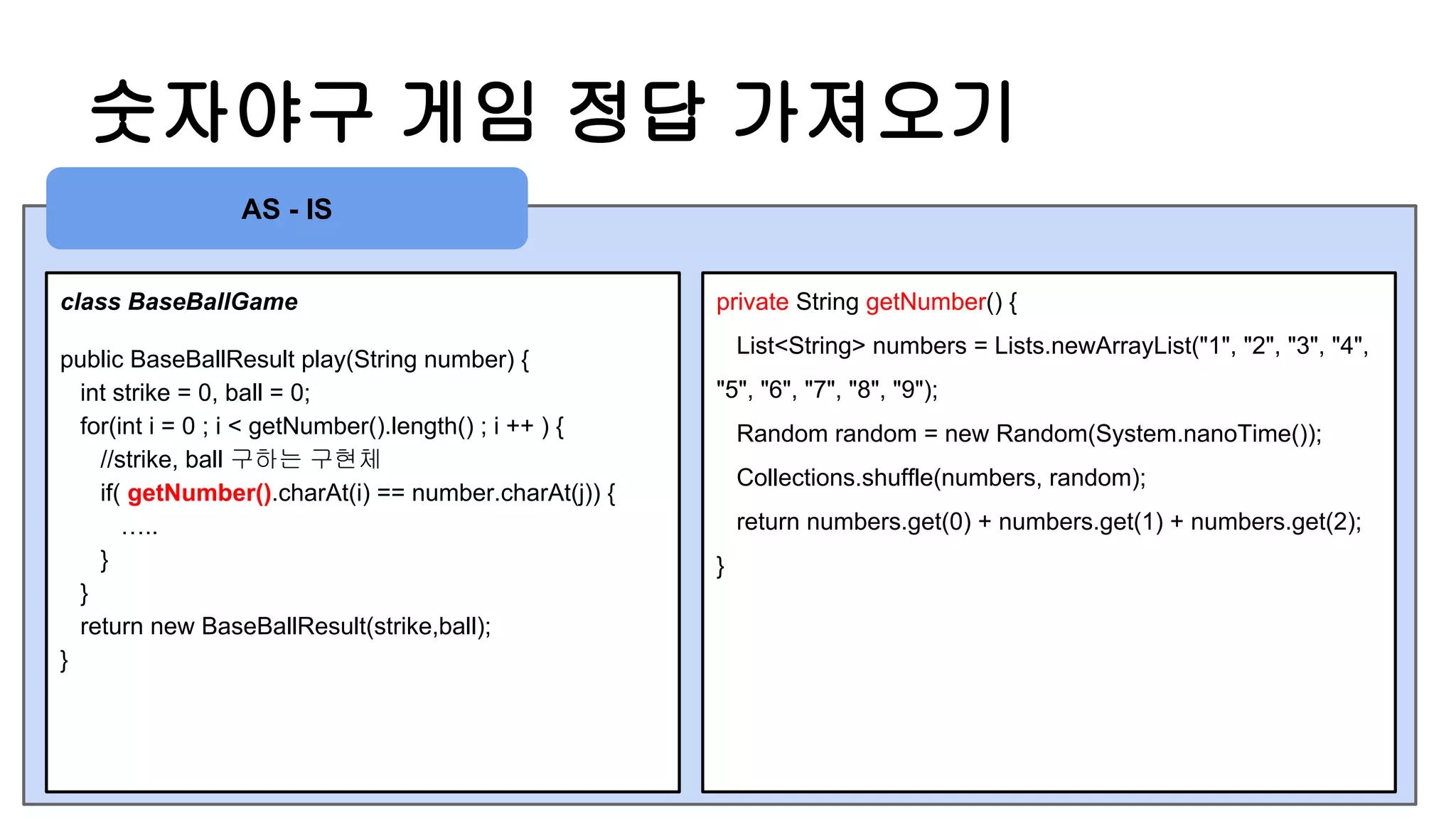 숫자야구 게임 정답 가져오기

AS - IS

class BaseBallGame

public BaseBallResult play(String number) {
int strike = 0, ball = 0;
for(int i = 0 ; i < getNumber().length() ; i ++ ) {
//strike, ball 구하는 구현체
if( getNumber().charAt(i) == number.charAt(j)) {
.....
}
}
return new BaseBallResult(strike,ball);
}

private String getNumber() {
List<String> numbers = Lists.newArrayList("1", "2", "3", "4", "5", "6", "7", "8", "9");
Random random = new Random(System.nanoTime());
Collections.shuffle(numbers, random);
return numbers.get(0) + numbers.get(1) + numbers.get(2);
}